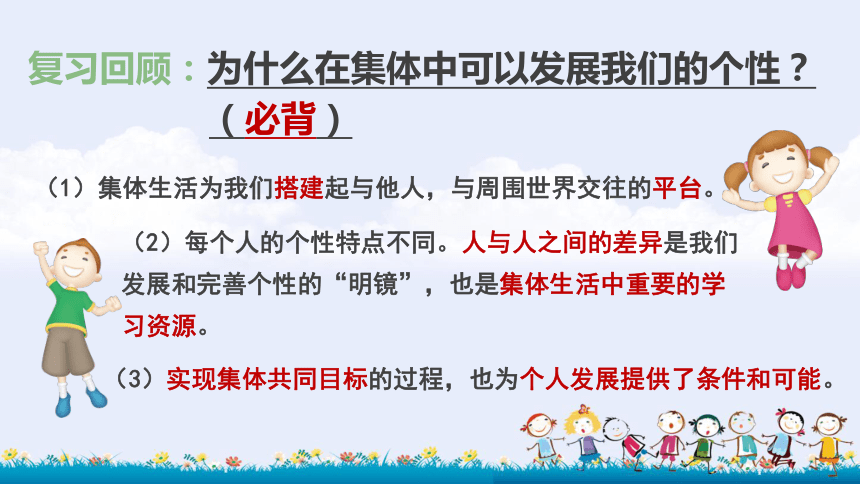 复习回顾：为什么在集体中可以发展我们的个性？（必背）

（1）集体生活为我们搭建起与他人，与周围世界交往的平台。

（2）每个人的个性特点不同。人与人之间的差异是我们发展和完善个性的“明镜”，也是集体生活中重要的学习资源。

（3）实现集体共同目标的过程，也为个人发展提供了条件和可能。